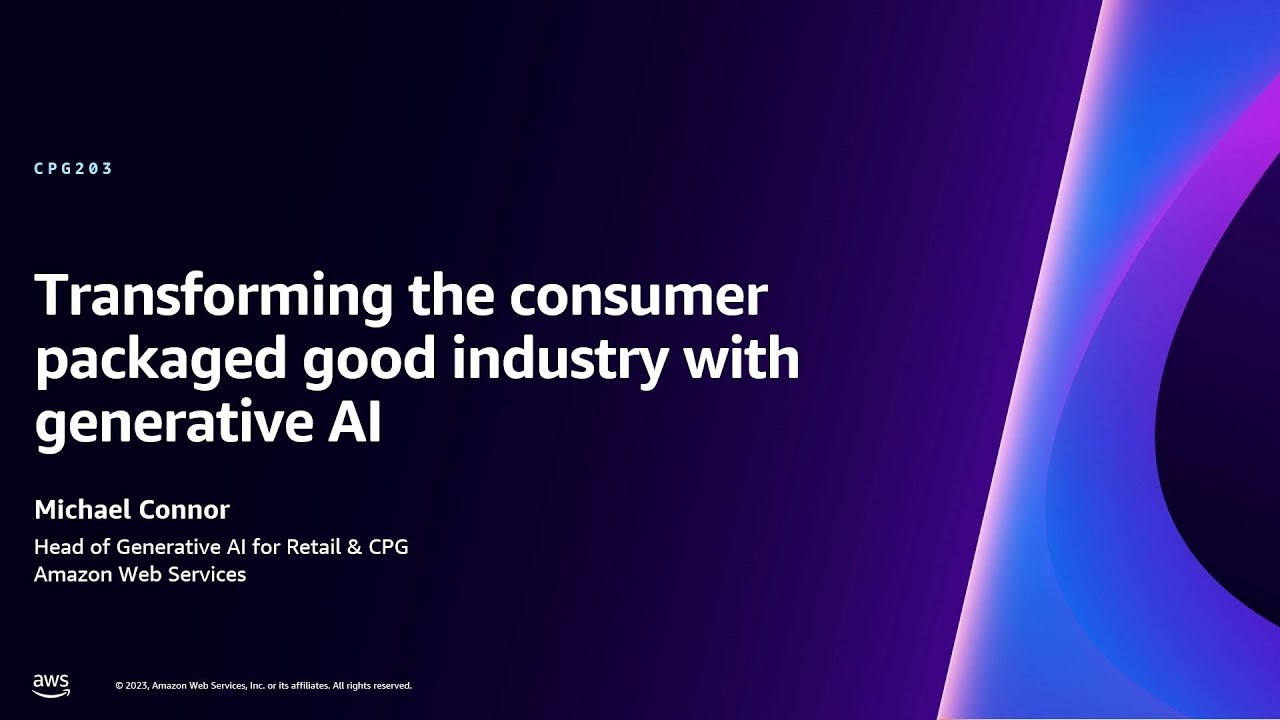 CPG203

Transforming the consumer packaged good industry with generative AI

Michael Connor

Head of Generative AI for Retail & CPG
Amazon Web Services

aws

© 2023, Amazon Web Services, Inc. or its affiliates. All rights reserved.